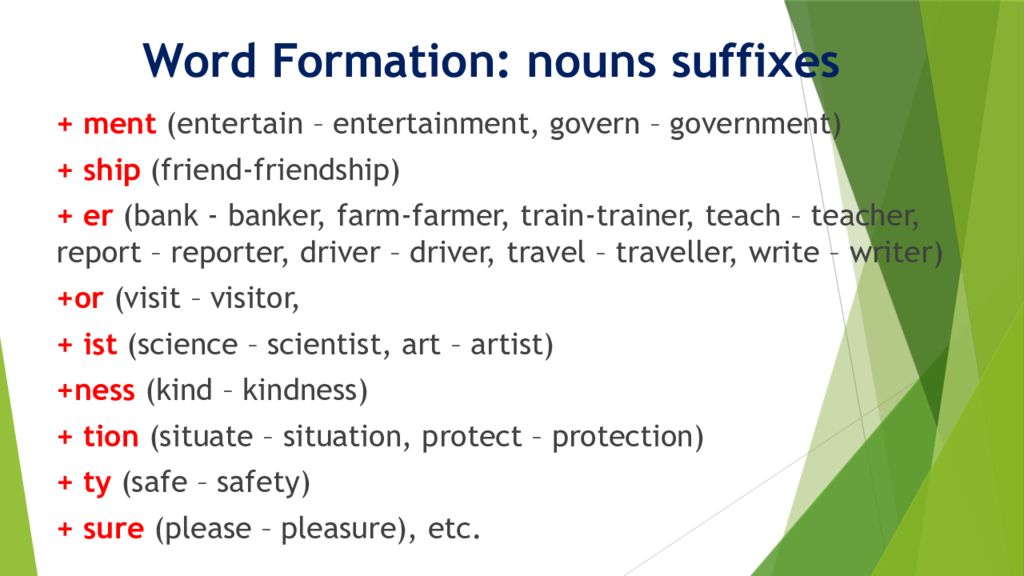 Word Formation: nouns suffixes

+ ment (entertain – entertainment, govern – government)

+ ship (friend-friendship)

+ er (bank - banker, farm-farmer, train-trainer, teach – teacher, report – reporter, driver – driver, travel – traveller, write – writer)

+or (visit – visitor,

+ ist (science – scientist, art – artist)

+ness (kind – kindness)

+ tion (situate – situation, protect – protection)

+ ty (safe – safety)

+ sure (please – pleasure), etc.